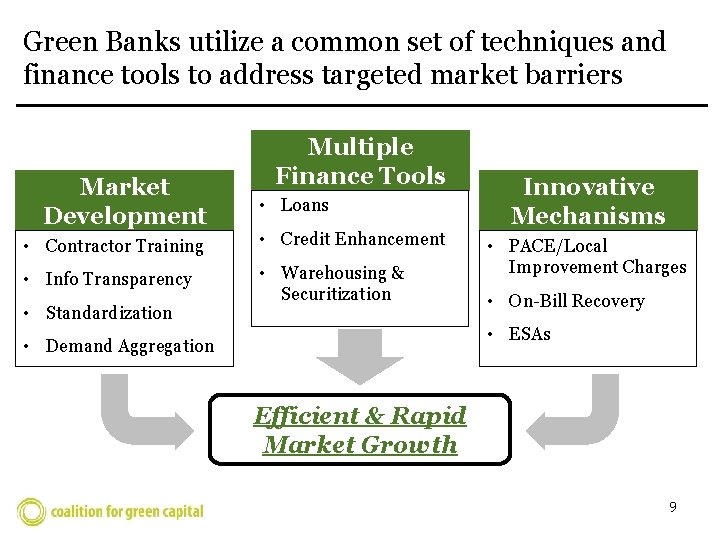 Green Banks utilize a common set of techniques and finance tools to address targeted market barriers

Market Development
• Contractor Training
• Info Transparency
• Standardization
• Demand Aggregation

Multiple Finance Tools
• Loans
• Credit Enhancement
• Warehousing & Securitization

Innovative Mechanisms
• PACE/Local Improvement Charges
• On-Bill Recovery
• ESAs

Efficient & Rapid Market Growth

coalition for green capital

9